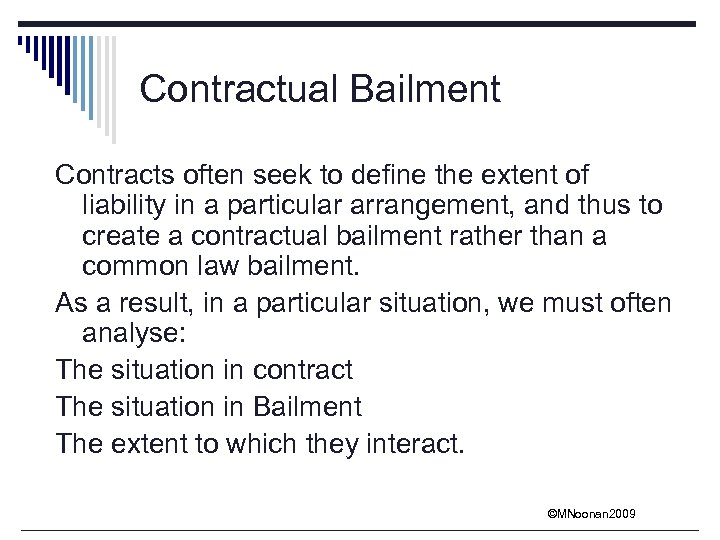 Contractual Bailment

Contracts often seek to define the extent of liability in a particular arrangement, and thus to create a contractual bailment rather than a common law bailment.

As a result, in a particular situation, we must often analyse:

The situation in contract

The situation in Bailment

The extent to which they interact.

©MNoonan2009